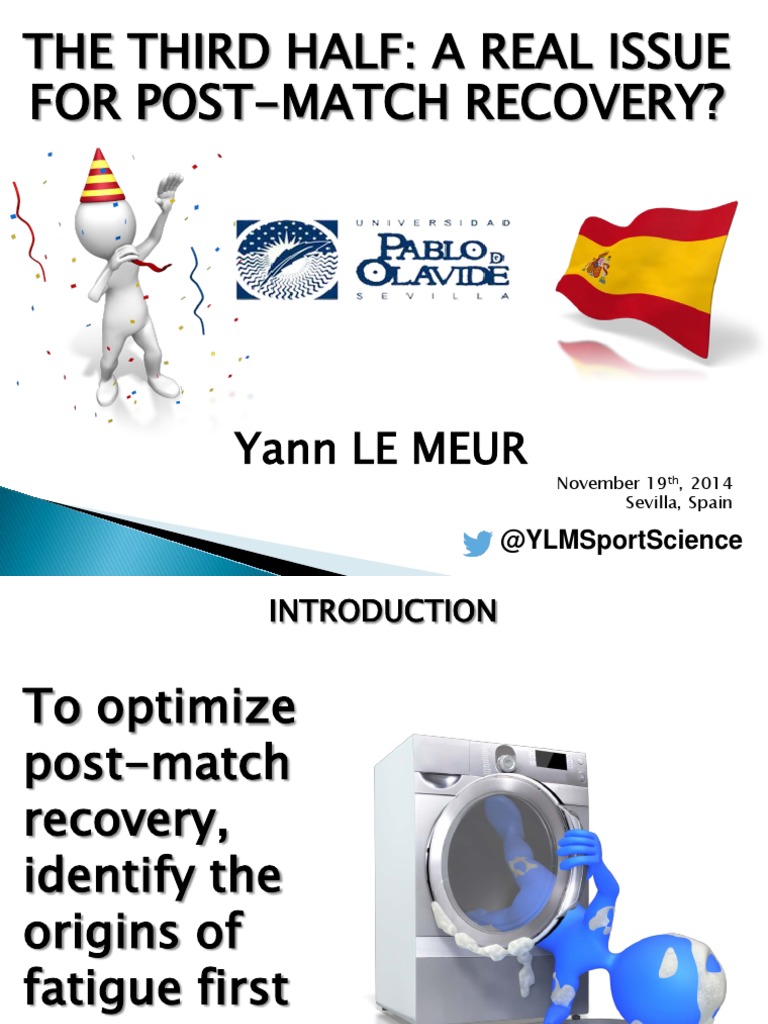 THE THIRD HALF: A REAL ISSUE FOR POST-MATCH RECOVERY?

UNIVERSIDAD PABLO DE OLAVIDE SEVILLA

Yann LE MEUR

November 19$^{th}$, 2014
Sevilla, Spain

@YLMSportScience

INTRODUCTION

To optimize post-match recovery, identify the origins of fatigue first